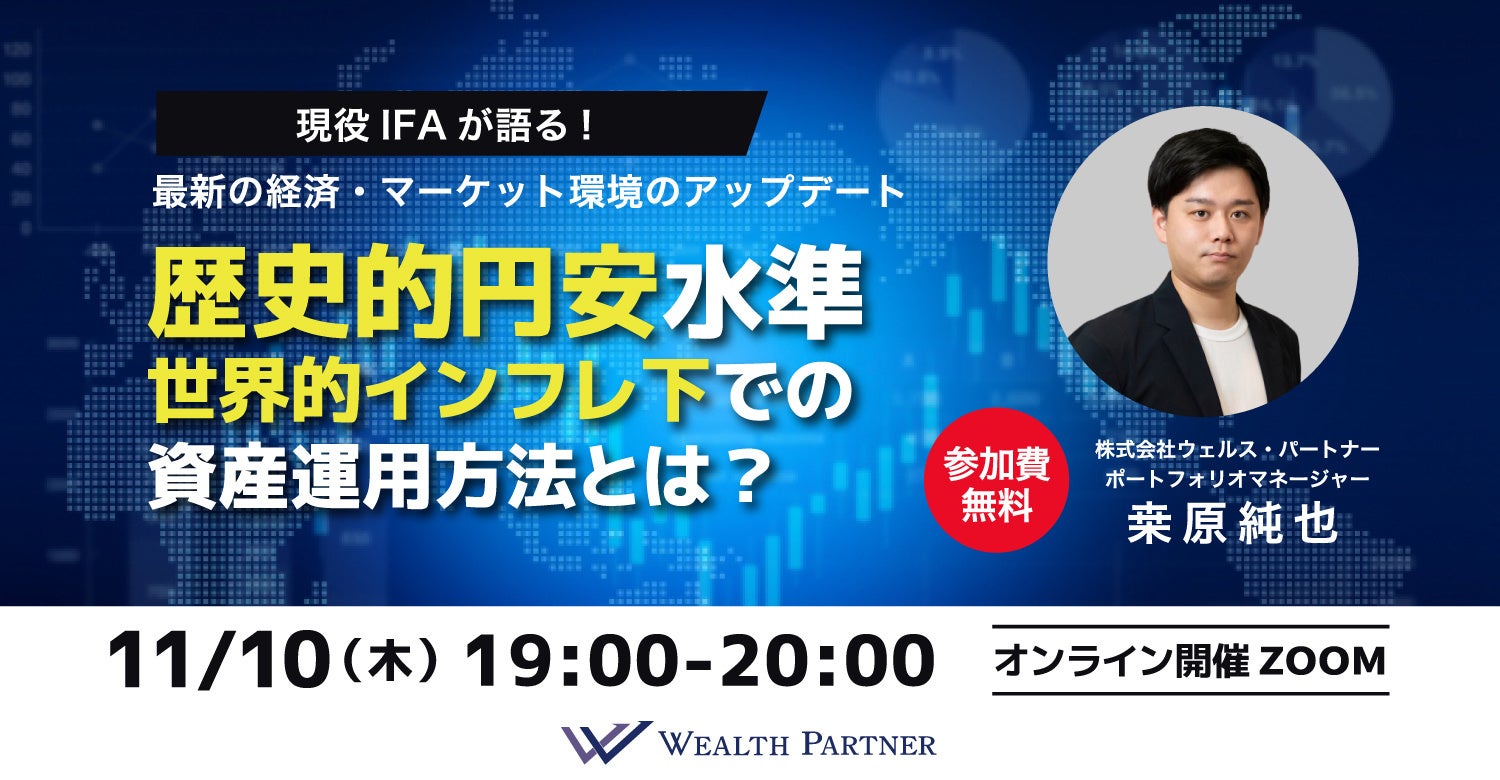 現役 IFA が語る！

最新の経済・マーケット環境のアップデート

歴史的円安水準
世界的インフレ下での
資産運用方法とは？

参加費
無料

株式会社ウェルス・パートナー
ポートフォリオマネージャー
桒原純也

11/10（木）19:00-20:00

オンライン開催 ZOOM

WEALTH PARTNER